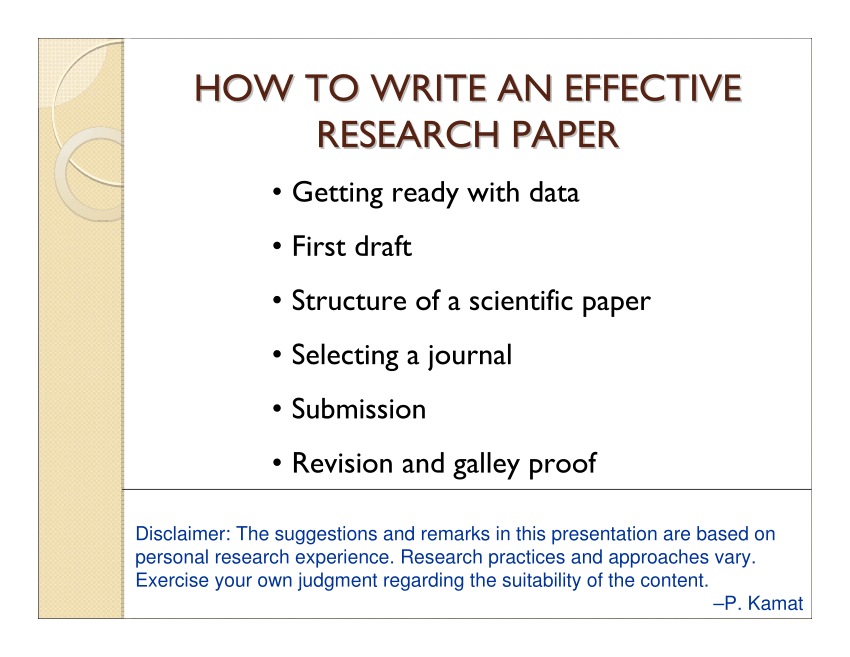 HOW TO WRITE AN EFFECTIVE RESEARCH PAPER

• Getting ready with data
• First draft
• Structure of a scientific paper
• Selecting a journal
• Submission
• Revision and galley proof

Disclaimer: The suggestions and remarks in this presentation are based on personal research experience. Research practices and approaches vary. Exercise your own judgment regarding the suitability of the content.
–P. Kamat